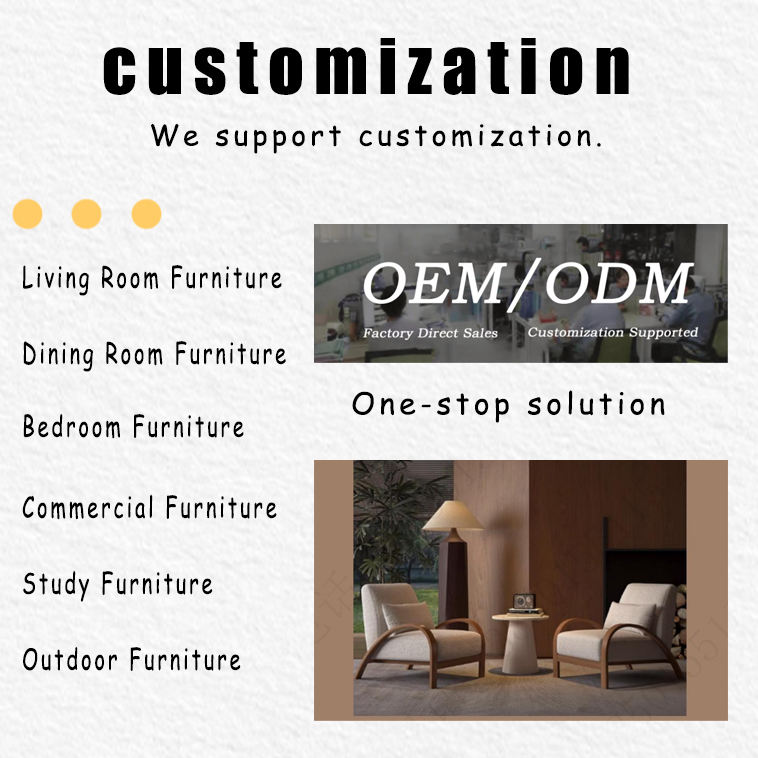 customization

We support customization.

Living Room Furniture

Dining Room Furniture

Bedroom Furniture

Commercial Furniture

Study Furniture

Outdoor Furniture

OEM/ODM

Factory Direct Sales Customization Supported

One-stop solution